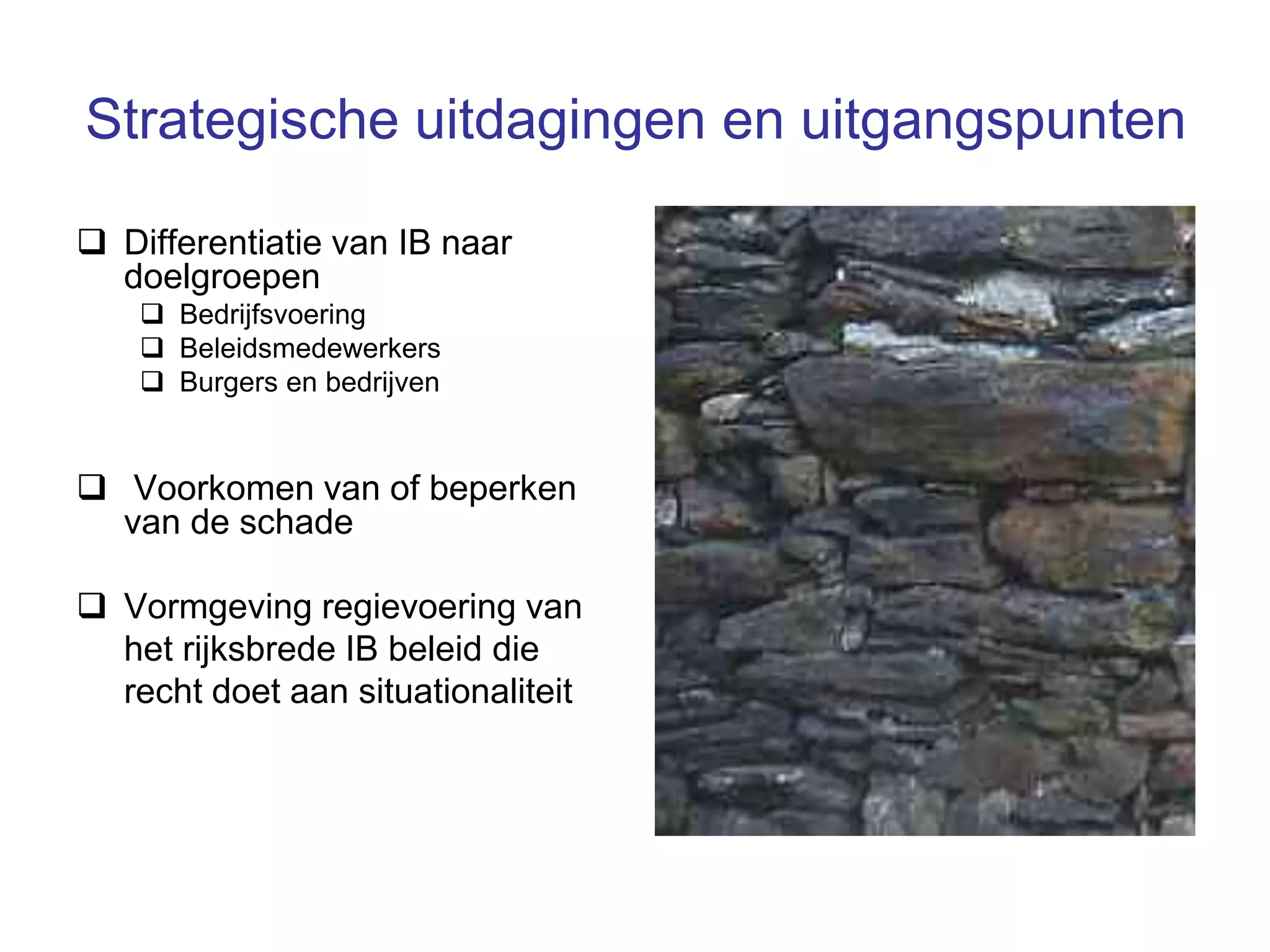 Strategische uitdagingen en uitgangspunten

❑ Differentiatie van IB naar doelgroepen
❑ Bedrijfsvoering
❑ Beleidsmedewerkers
❑ Burgers en bedrijven

❑ Voorkomen van of beperken van de schade

❑ Vormgeving regievoering van het rijksbrede IB beleid die recht doet aan situationaliteit